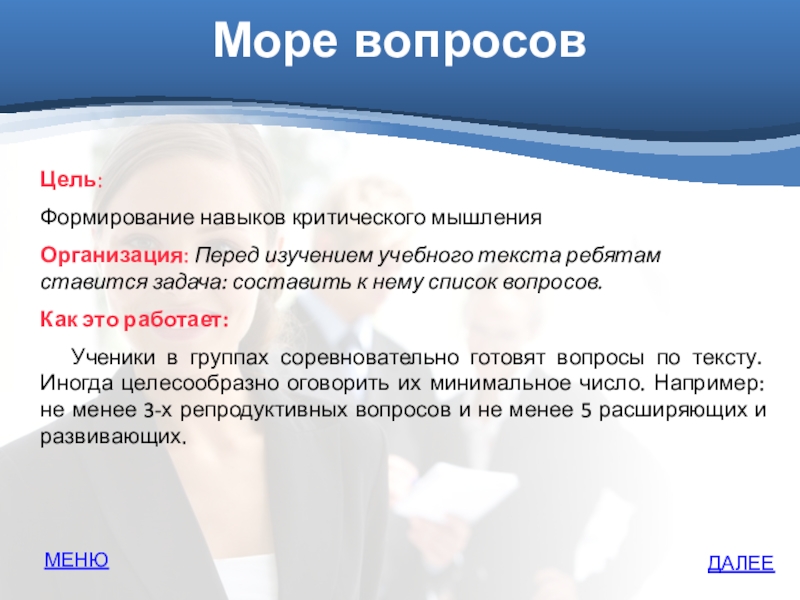 Море вопросов

Цель:

Формирование навыков критического мышления

Организация: Перед изучением учебного текста ребятам ставится задача: составить к нему список вопросов.

Как это работает:

Ученики в группах соревновательно готовят вопросы по тексту. Иногда целесообразно оговорить их минимальное число. Например: не менее 3-х репродуктивных вопросов и не менее 5 расширяющих и развивающих.

МЕНЮ

ДАЛЕЕ